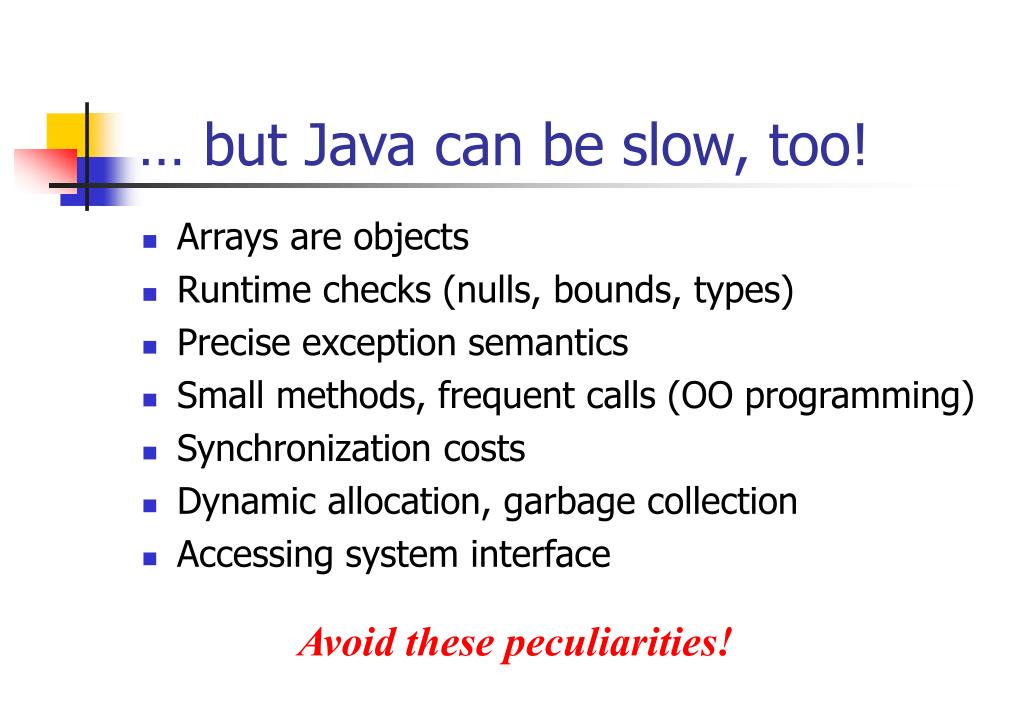 … but Java can be slow, too!

- Arrays are objects
- Runtime checks (nulls, bounds, types)
- Precise exception semantics
- Small methods, frequent calls (OO programming)
- Synchronization costs
- Dynamic allocation, garbage collection
- Accessing system interface

Avoid these peculiarities!